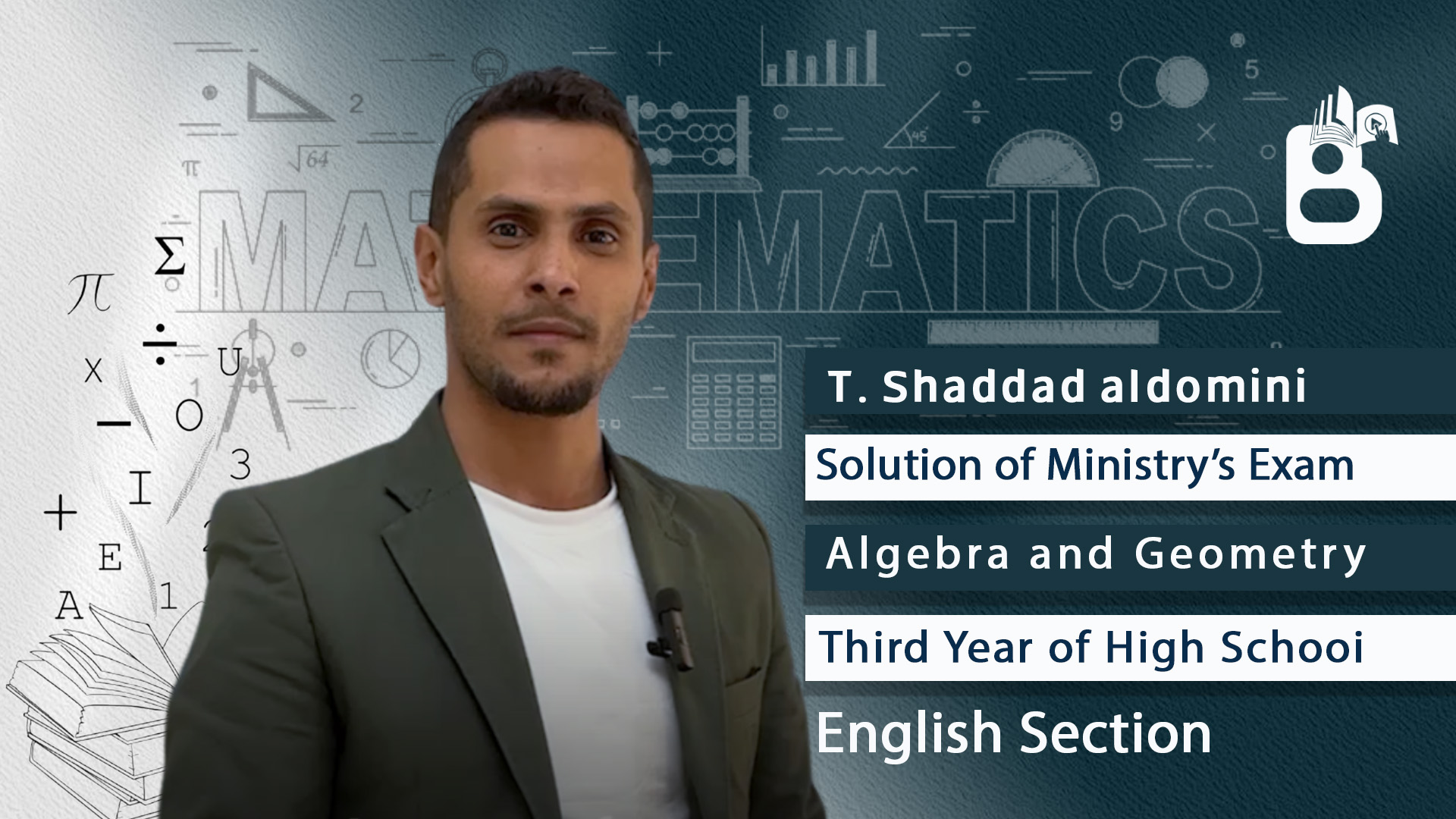 MATHEMATICS

T. Shaddad aldomini

Solution of Ministry's Exam

Algebra and Geometry

Third Year of High Schooi

English Section